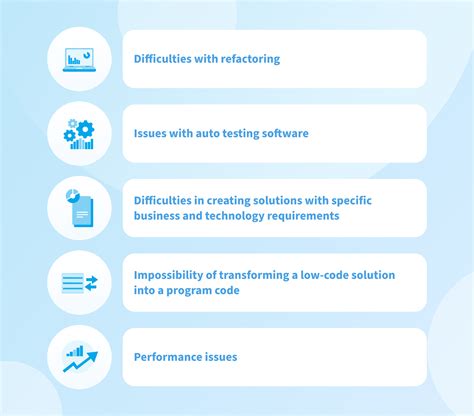 Difficulties with refactoring

Issues with auto testing software

Difficulties in creating solutions with specific business and technology requirements

Impossibility of transforming a low-code solution into a program code

Performance issues